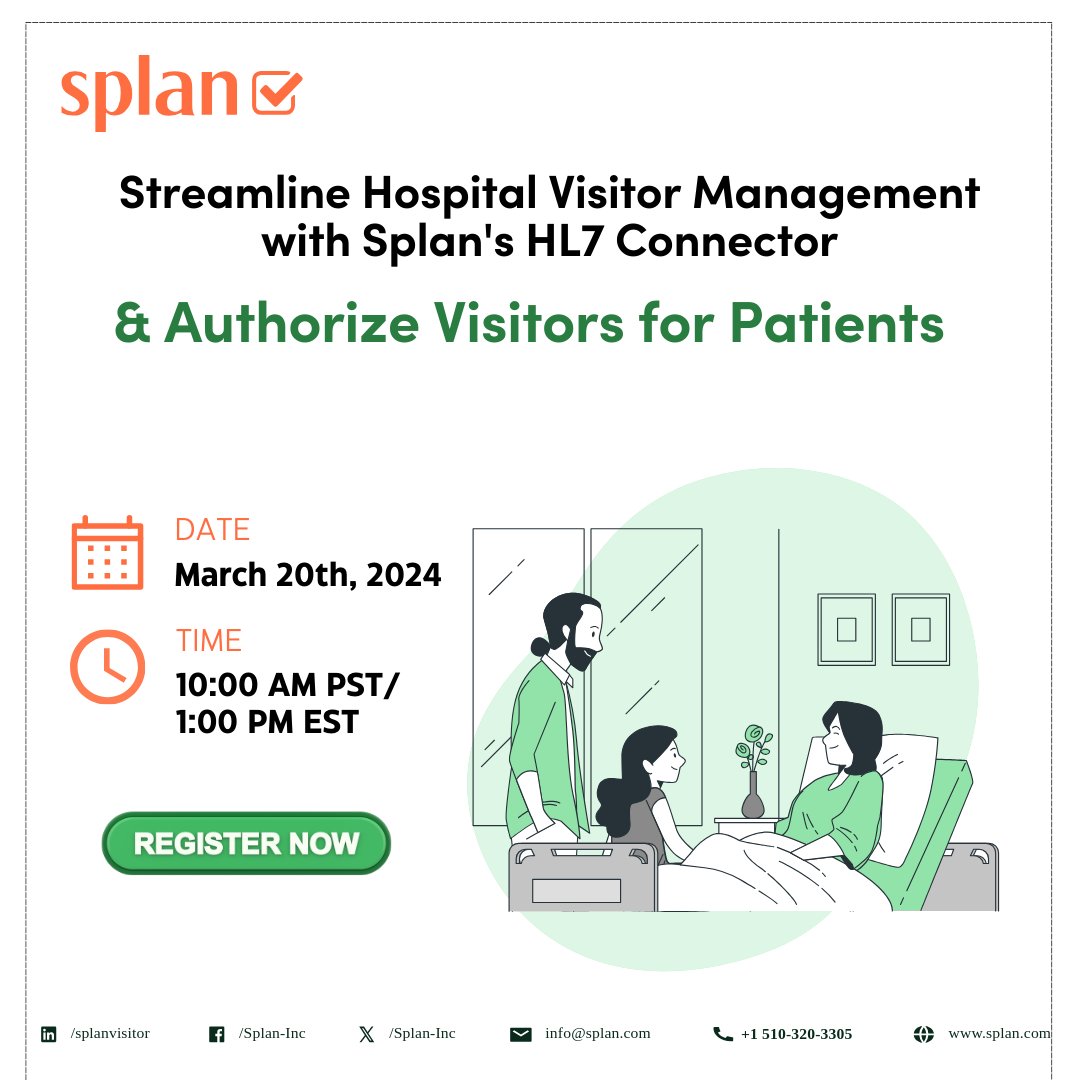 splan

Streamline Hospital Visitor Management with Splan's HL7 Connector

& Authorize Visitors for Patients

DATE
March 20th, 2024

TIME
10:00 AM PST/ 1:00 PM EST

REGISTER NOW

/splanvisitor /Splan-Inc /Splan-Inc info@splan.com +1 510-320-3305 www.splan.com